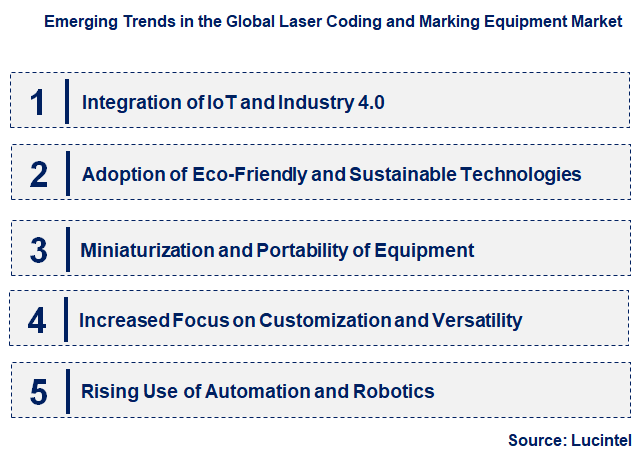 Emerging Trends in the Global Laser Coding and Marking Equipment Market

1 Integration of IoT and Industry 4.0

2 Adoption of Eco-Friendly and Sustainable Technologies

3 Miniaturization and Portability of Equipment

4 Increased Focus on Customization and Versatility

5 Rising Use of Automation and Robotics

Source: Lucintel